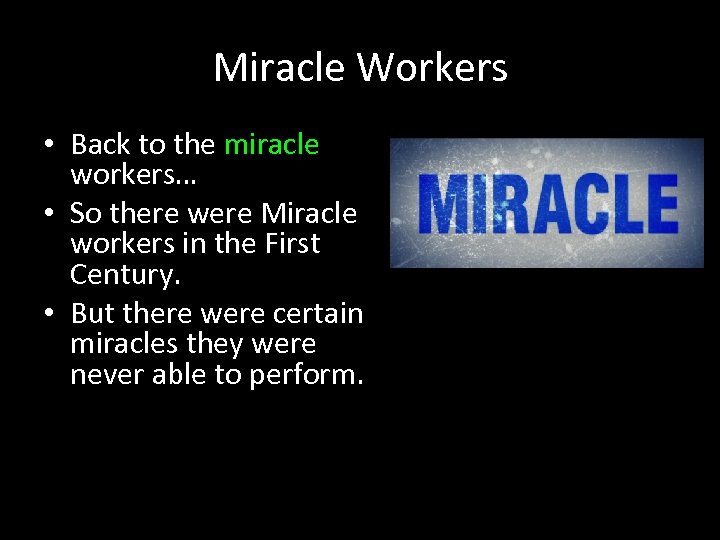 Miracle Workers

• Back to the miracle workers…
• So there were Miracle workers in the First Century.
• But there were certain miracles they were never able to perform.

MIRACLE